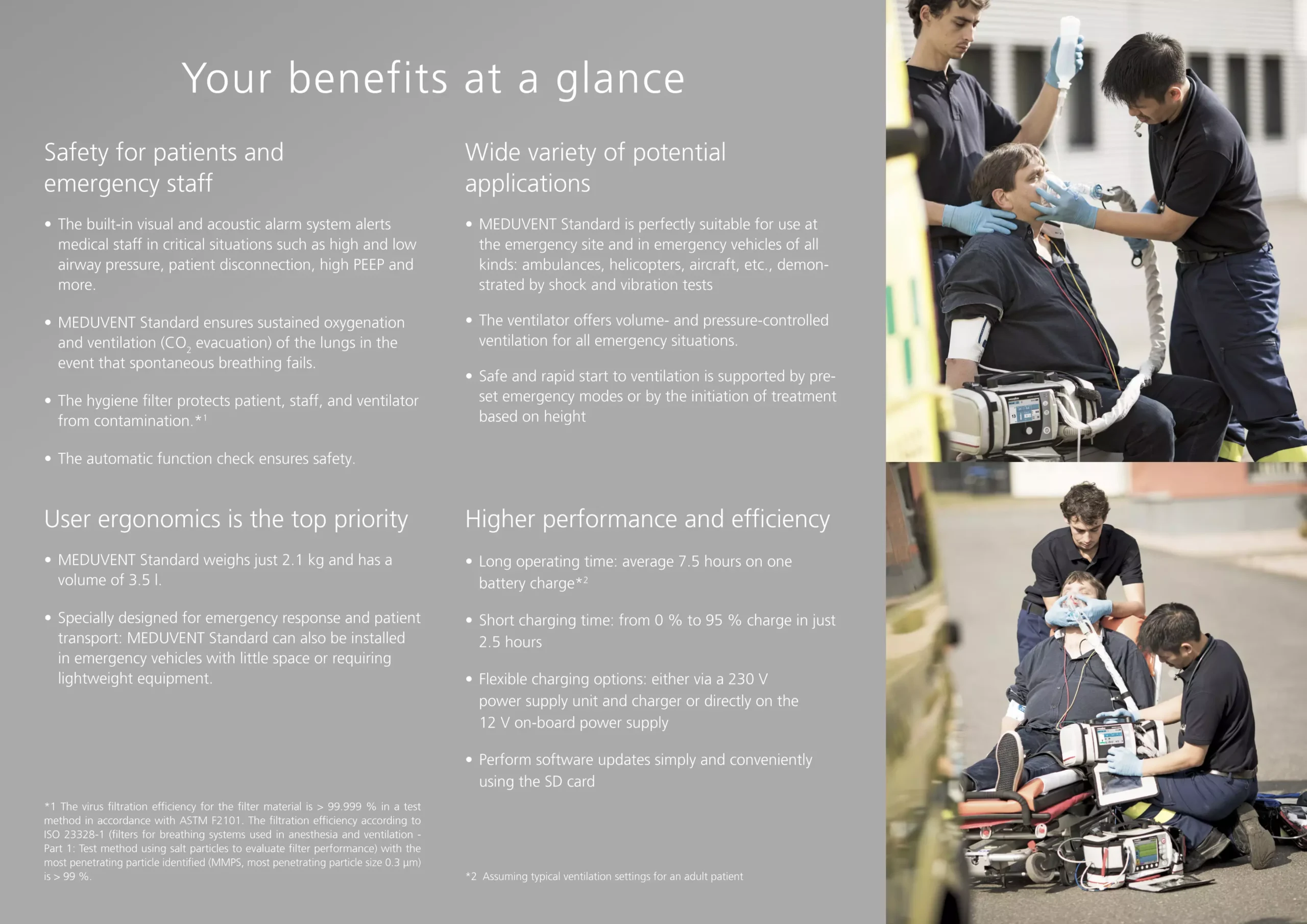 Your benefits at a glance

Safety for patients and emergency staff

• The built-in visual and acoustic alarm system alerts medical staff in critical situations such as high and low airway pressure, patient disconnection, high PEEP and more.

• MEDUVENT Standard ensures sustained oxygenation and ventilation ($CO_2$ evacuation) of the lungs in the event that spontaneous breathing fails.

• The hygiene filter protects patient, staff, and ventilator from contamination.*1

• The automatic function check ensures safety.

User ergonomics is the top priority

• MEDUVENT Standard weighs just 2.1 kg and has a volume of 3.5 l.

• Specially designed for emergency response and patient transport: MEDUVENT Standard can also be installed in emergency vehicles with little space or requiring lightweight equipment.

*1 The virus filtration efficiency for the filter material is > 99.999 % in a test method in accordance with ASTM F2101. The filtration efficiency according to ISO 23328-1 (filters for breathing systems used in anesthesia and ventilation - Part 1: Test method using salt particles to evaluate filter performance) with the most penetrating particle identified (MMPS, most penetrating particle size 0.3 µm) is > 99 %.

Wide variety of potential applications

• MEDUVENT Standard is perfectly suitable for use at the emergency site and in emergency vehicles of all kinds: ambulances, helicopters, aircraft, etc., demonstrated by shock and vibration tests

• The ventilator offers volume- and pressure-controlled ventilation for all emergency situations.

• Safe and rapid start to ventilation is supported by preset emergency modes or by the initiation of treatment based on height

Higher performance and efficiency

• Long operating time: average 7.5 hours on one battery charge*2

• Short charging time: from 0 % to 95 % charge in just 2.5 hours

• Flexible charging options: either via a 230 V power supply unit and charger or directly on the 12 V on-board power supply

• Perform software updates simply and conveniently using the SD card

*2 Assuming typical ventilation settings for an adult patient